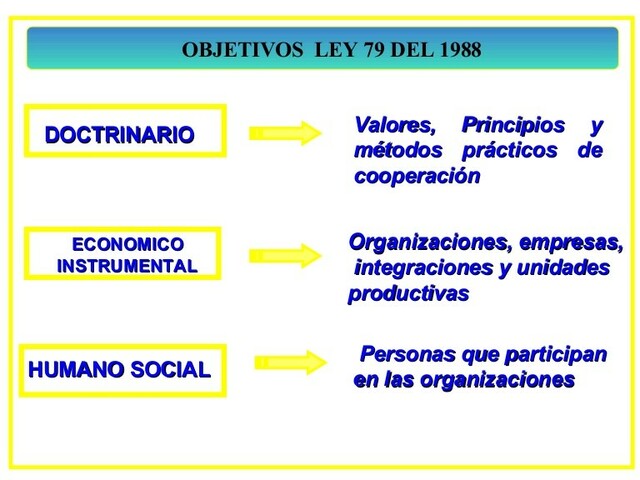 OBJETIVOS LEY 79 DEL 1988

DOCTRINARIO

Valores, Principios y métodos prácticos de cooperación

ECONOMICO INSTRUMENTAL

Organizaciones, empresas, integraciones y unidades productivas

HUMANO SOCIAL

Personas que participan en las organizaciones